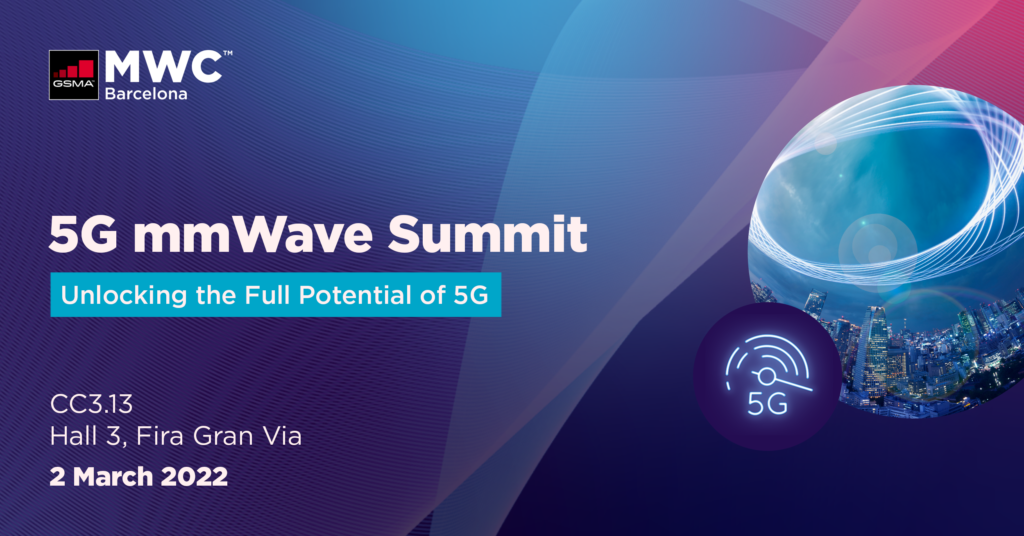 GSMA MWC™
Barcelona

5G mmWave Summit

Unlocking the Full Potential of 5G

CC3.13
Hall 3, Fira Gran Via
2 March 2022

5G